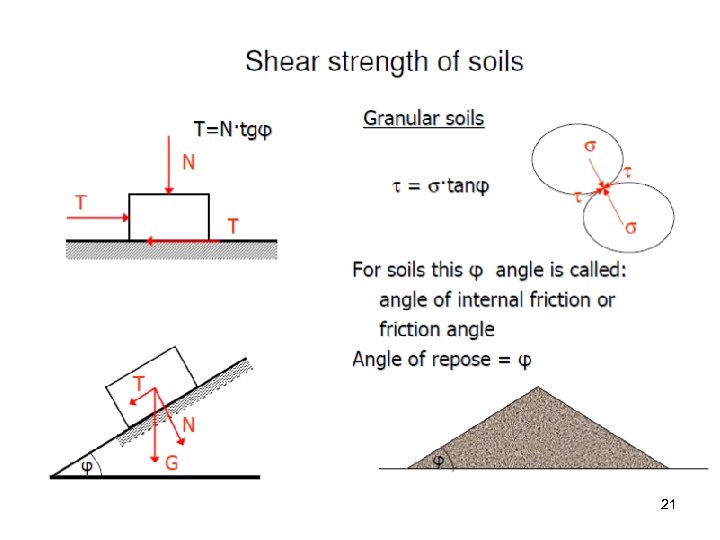 Shear strength of soils

$T=N \cdot tg\varphi$

N

T

T

T

N

G

$\varphi$

Granular soils

$\tau = \sigma \cdot \tan\varphi$

$\sigma$

$\tau$

$\tau$

$\sigma$

For soils this $\varphi$ angle is called:
angle of internal friction or
friction angle

Angle of repose = $\varphi$

$\varphi$

21